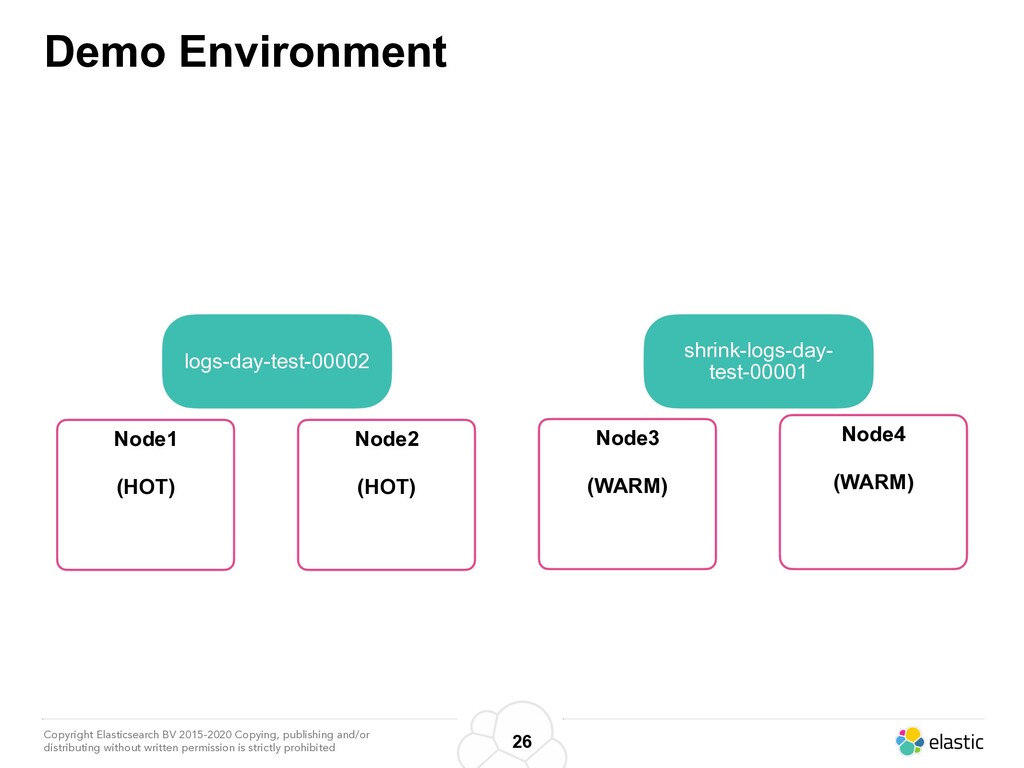 Demo Environment

logs-day-test-00002

shrink-logs-day-test-00001

Node1

(HOT)

Node2

(HOT)

Node3

(WARM)

Node4

(WARM)

Copyright Elasticsearch BV 2015-2020 Copying, publishing and/or distributing without written permission is strictly prohibited

26

elastic